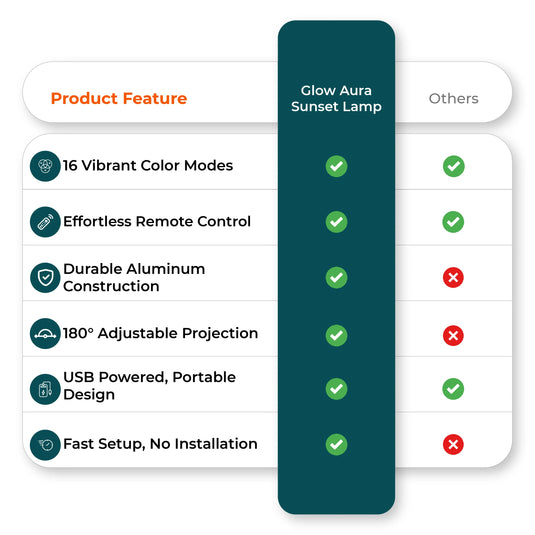 | Product Feature | Glow Aura Sunset Lamp | Others |
|---|---|---|
| 16 Vibrant Color Modes | ✓ | ✓ |
| Effortless Remote Control | ✓ | ✓ |
| Durable Aluminum Construction | ✓ | ✗ |
| 180° Adjustable Projection | ✓ | ✗ |
| USB Powered, Portable Design | ✓ | ✓ |
| Fast Setup, No Installation | ✓ | ✗ |